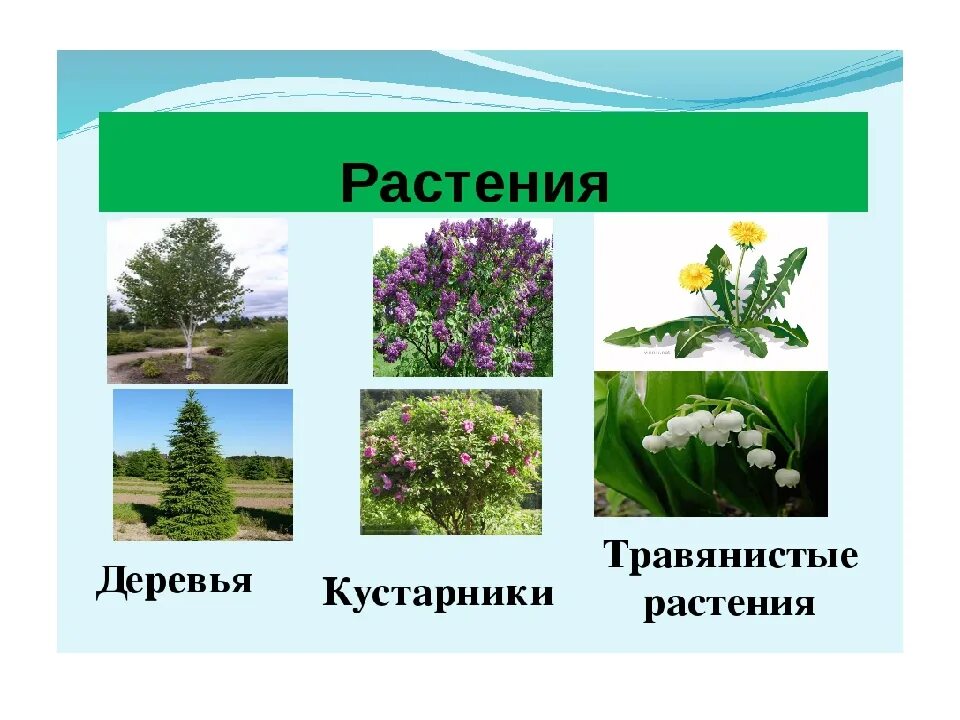 Растения

Деревья

Кустарники

Травянистые растения